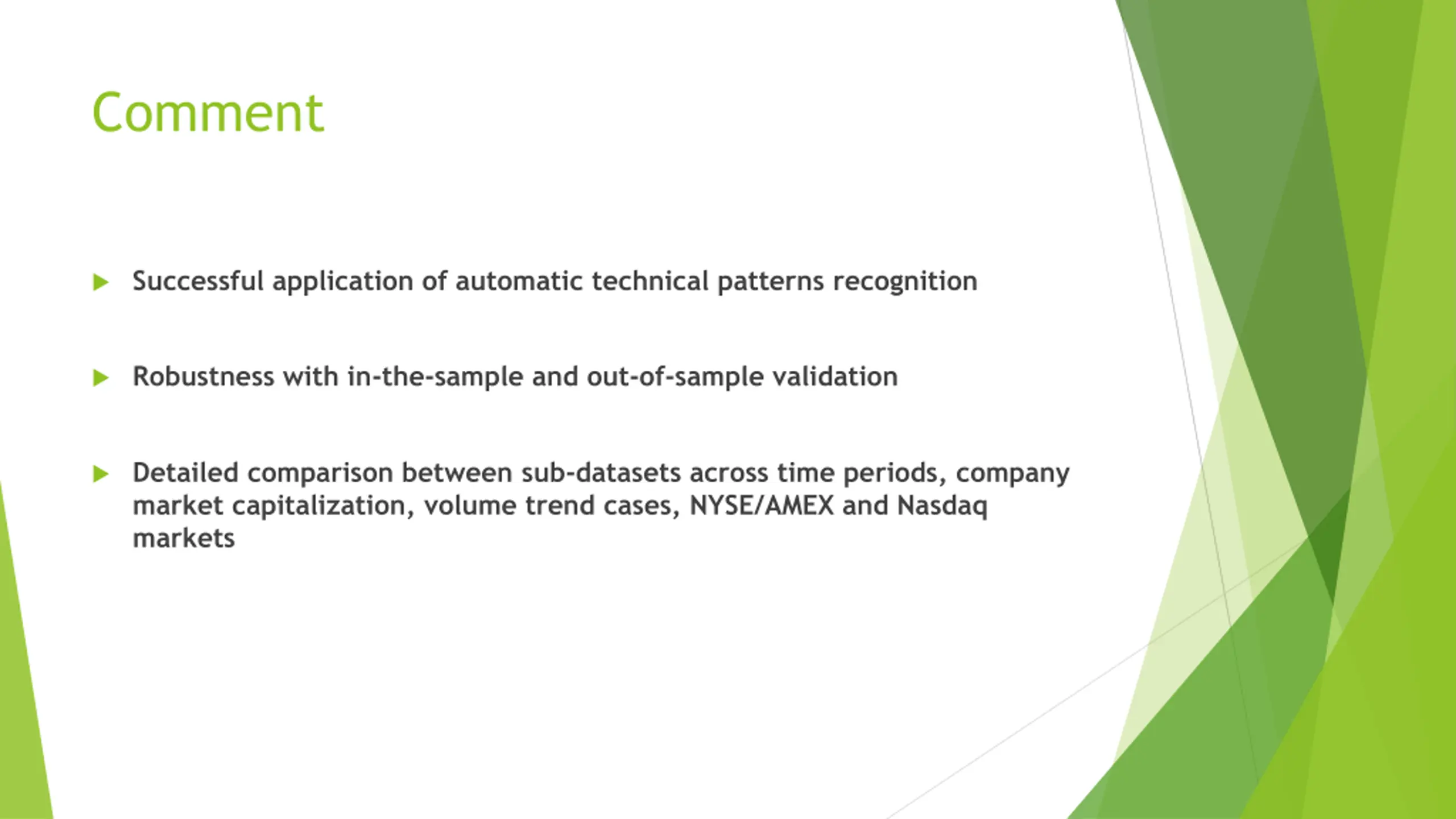 Comment

Successful application of automatic technical patterns recognition

Robustness with in-the-sample and out-of-sample validation

Detailed comparison between sub-datasets across time periods, company market capitalization, volume trend cases, NYSE/AMEX and Nasdaq markets